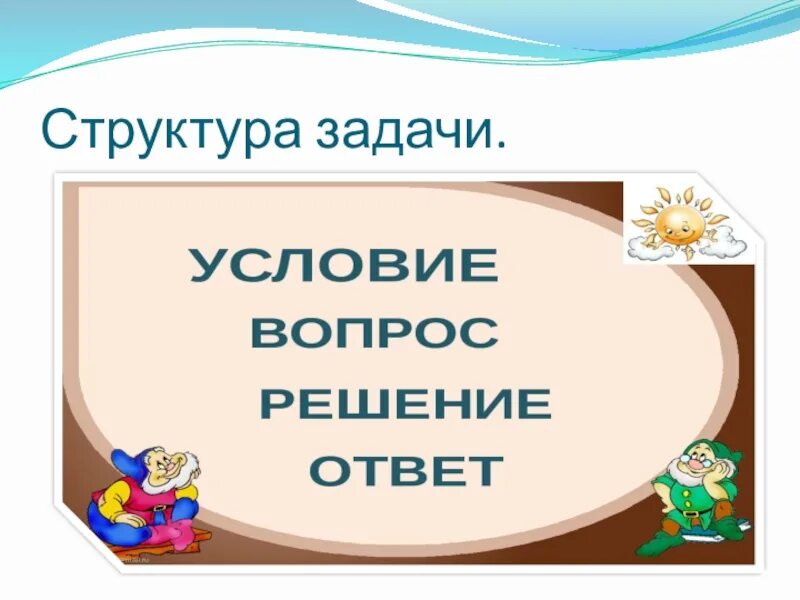 Структура задачи.

УСЛОВИЕ
ВОПРОС
РЕШЕНИЕ
ОТВЕТ